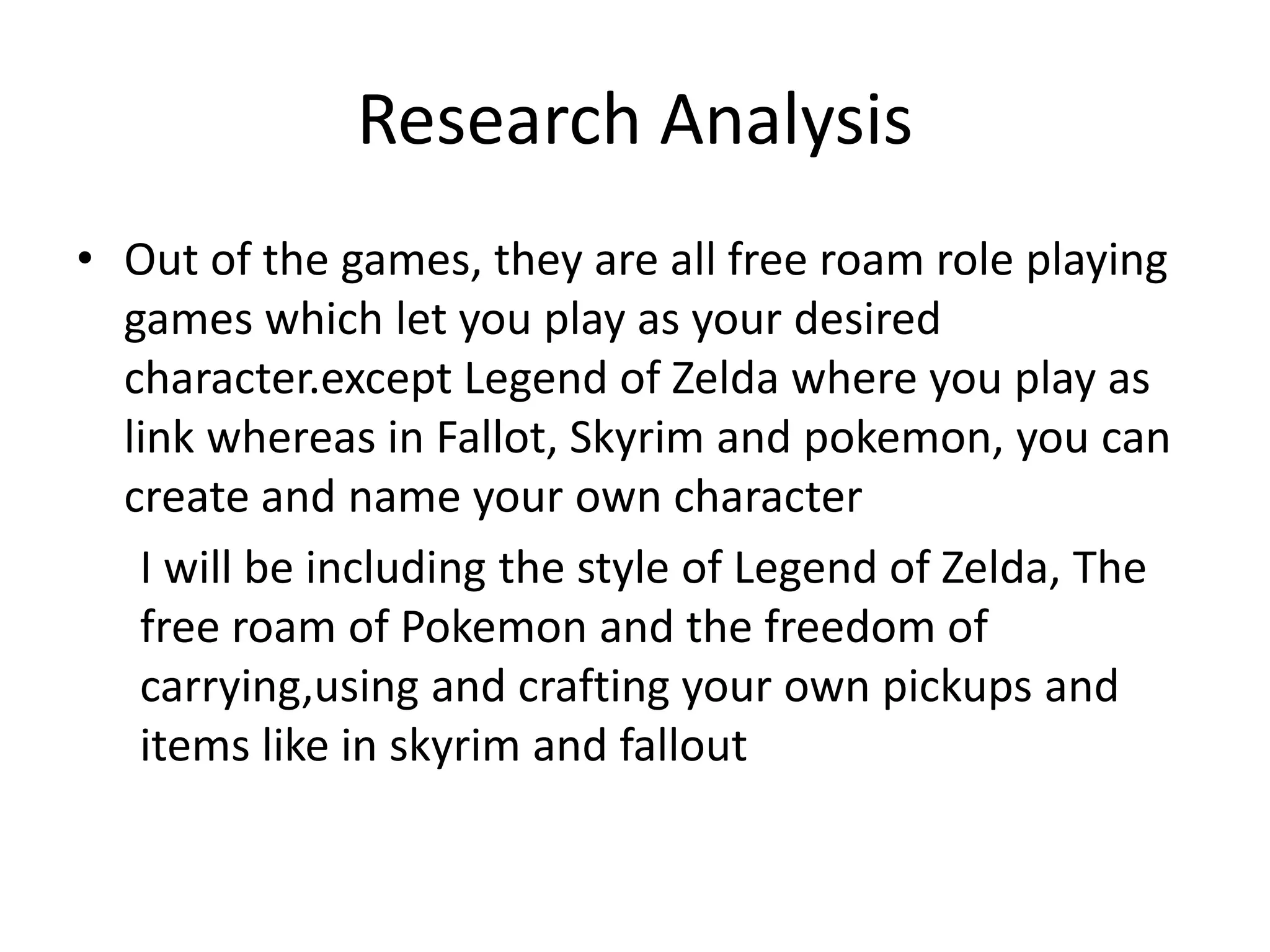 Research Analysis

• Out of the games, they are all free roam role playing games which let you play as your desired character.except Legend of Zelda where you play as link whereas in Fallot, Skyrim and pokemon, you can create and name your own character

I will be including the style of Legend of Zelda, The free roam of Pokemon and the freedom of carrying,using and crafting your own pickups and items like in skyrim and fallout